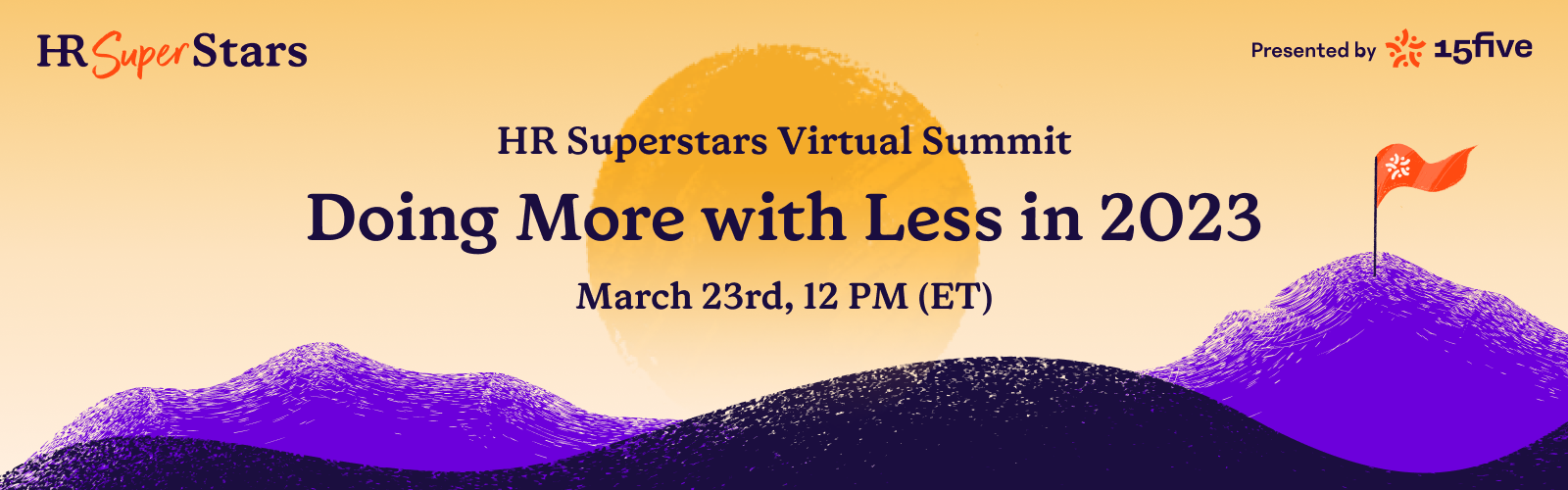 HR SuperStars

Presented by 15five

HR Superstars Virtual Summit

Doing More with Less in 2023

March 23rd, 12 PM (ET)